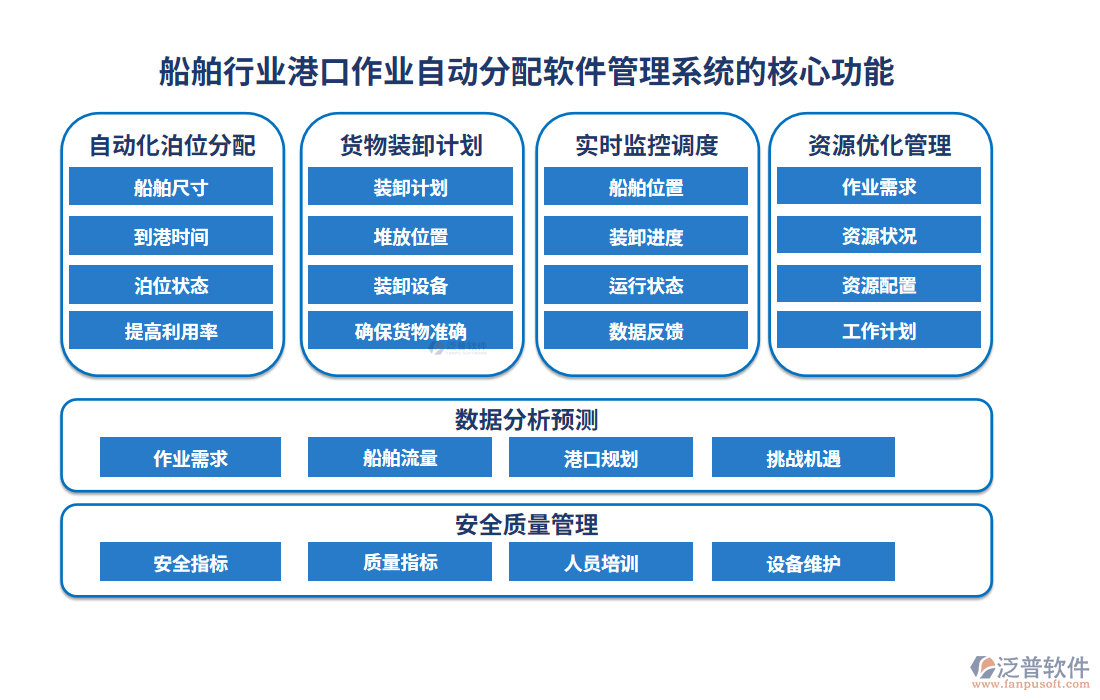 船舶行业港口作业自动分配软件管理系统的核心功能

自动化泊位分配
船舶尺寸
到港时间
泊位状态
提高利用率

货物装卸计划
装卸计划
堆放位置
装卸设备
确保货物准确

实时监控调度
船舶位置
装卸进度
运行状态
数据反馈

资源优化管理
作业需求
资源状况
资源配置
工作计划

数据分析预测
作业需求
船舶流量
港口规划
挑战机遇

安全质量管理
安全指标
质量指标
人员培训
设备维护

泛普软件
www.fanpusoft.com